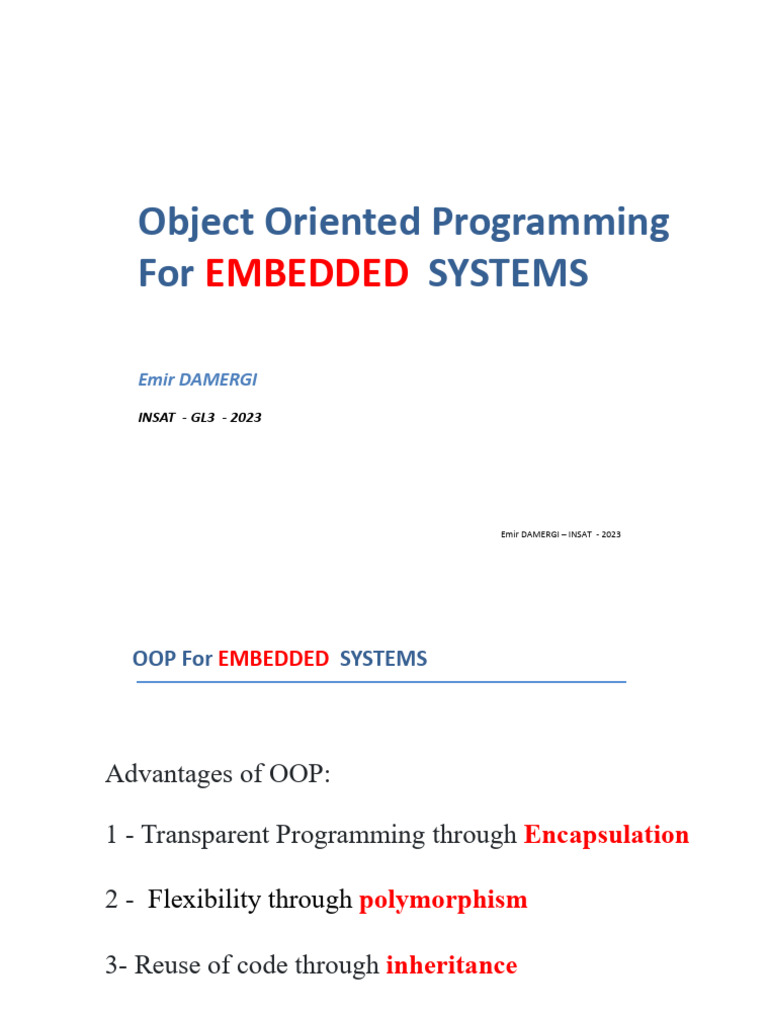 Object Oriented Programming
For EMBEDDED SYSTEMS

Emir DAMERGI

INSAT - GL3 - 2023

Emir DAMERGI – INSAT - 2023

OOP For EMBEDDED SYSTEMS

Advantages of OOP:

1 - Transparent Programming through Encapsulation

2 - Flexibility through polymorphism

3- Reuse of code through inheritance